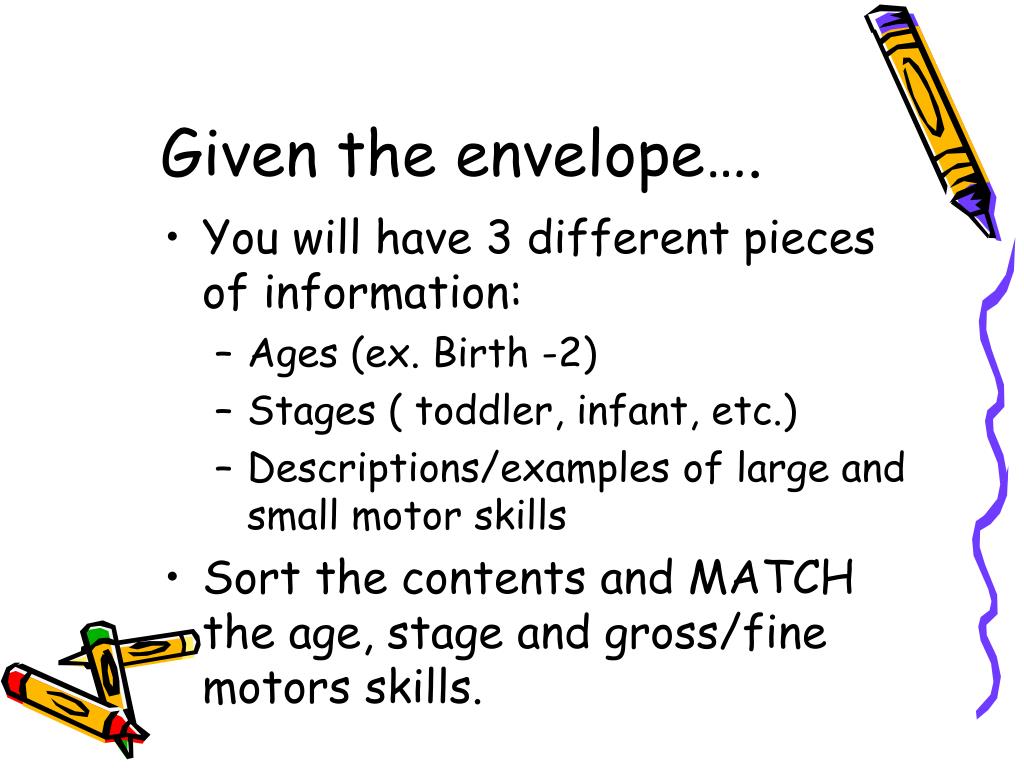 Given the envelope….

• You will have 3 different pieces of information:
  – Ages (ex. Birth -2)
  – Stages ( toddler, infant, etc.)
  – Descriptions/examples of large and small motor skills
• Sort the contents and MATCH the age, stage and gross/fine motors skills.